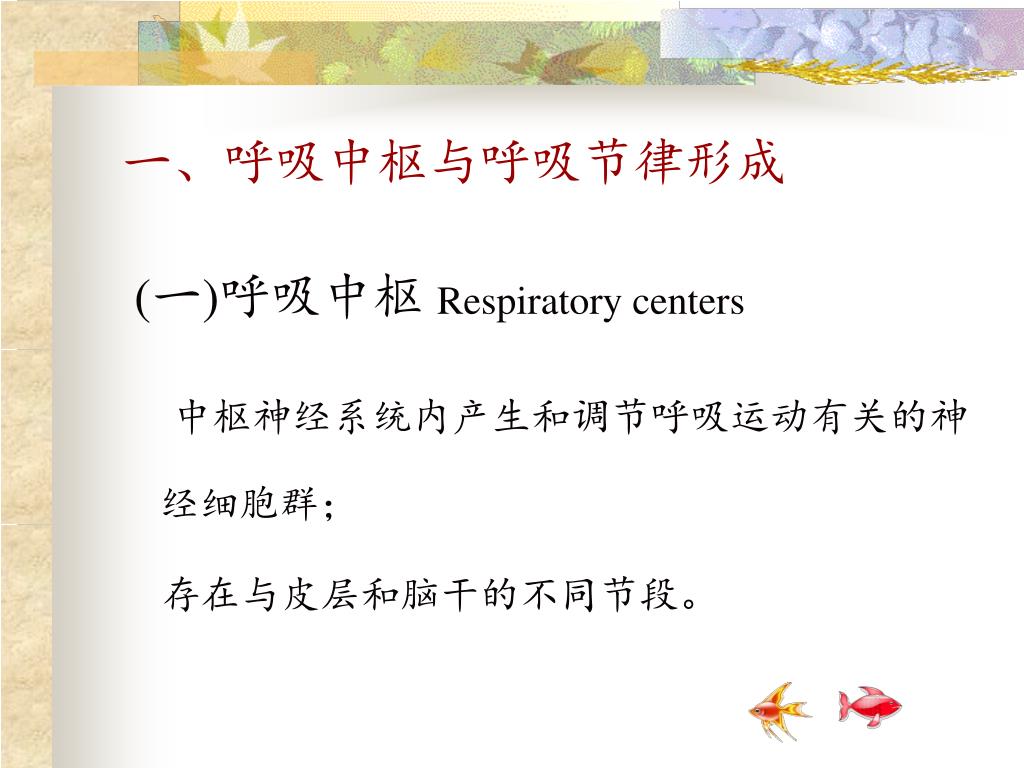 一、呼吸中枢与呼吸节律形成

(一)呼吸中枢 Respiratory centers

中枢神经系统内产生和调节呼吸运动有关的神经细胞群;

存在与皮层和脑干的不同节段。